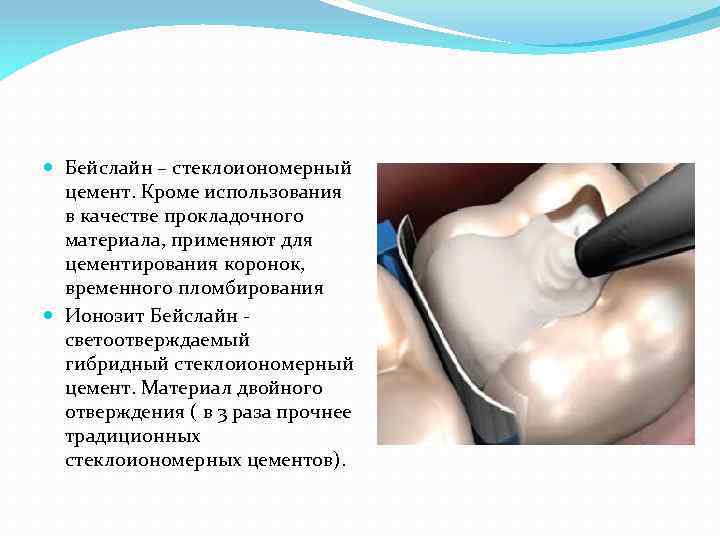 Бейслайн – стеклоиономерный цемент. Кроме использования в качестве прокладочного материала, применяют для цементирования коронок, временного пломбирования

Ионозит Бейслайн - светоотверждаемый гибридный стеклоиономерный цемент. Материал двойного отверждения ( в 3 раза прочнее традиционных стеклоиономерных цементов).